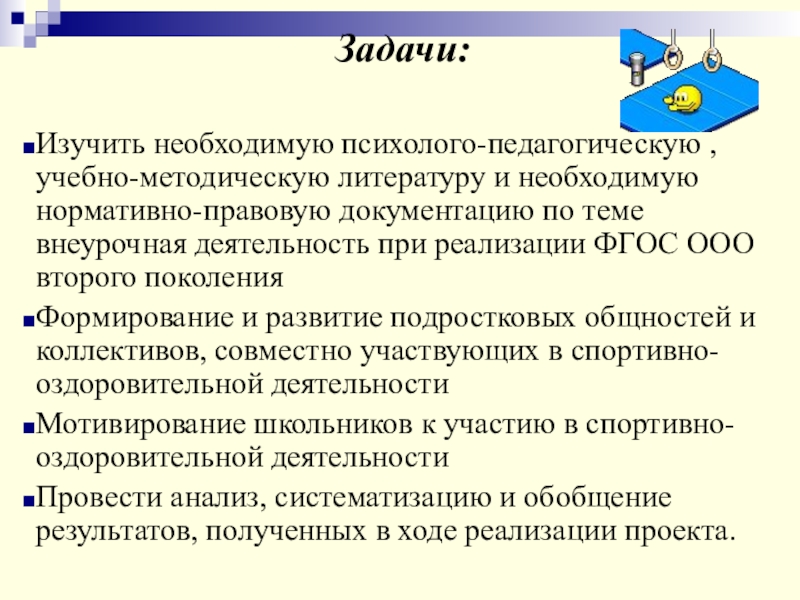 Задачи:

Изучить необходимую психолого-педагогическую , учебно-методическую литературу и необходимую нормативно-правовую документацию по теме внеурочная деятельность при реализации ФГОС ООО второго поколения

Формирование и развитие подростковых общностей и коллективов, совместно участвующих в спортивно-оздоровительной деятельности

Мотивирование школьников к участию в спортивно-оздоровительной деятельности

Провести анализ, систематизацию и обобщение результатов, полученных в ходе реализации проекта.